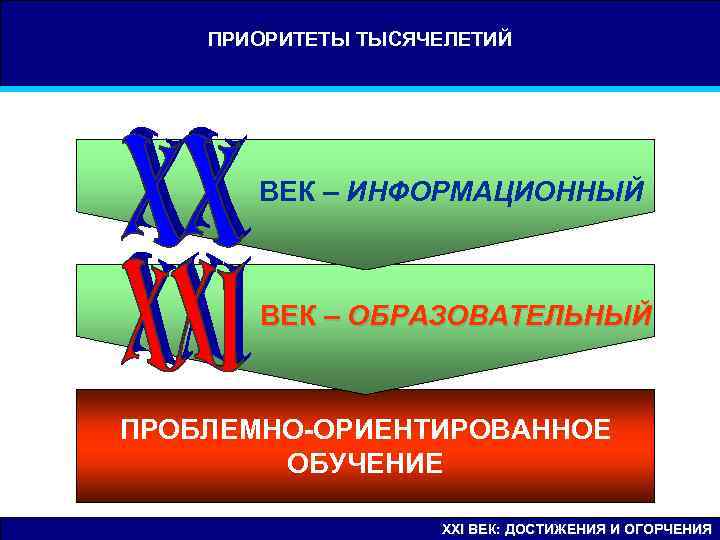 ПРИОРИТЕТЫ ТЫСЯЧЕЛЕТИЙ

XX ВЕК – ИНФОРМАЦИОННЫЙ

XXI ВЕК – ОБРАЗОВАТЕЛЬНЫЙ

ПРОБЛЕМНО-ОРИЕНТИРОВАННОЕ ОБУЧЕНИЕ

XXI ВЕК: ДОСТИЖЕНИЯ И ОГОРЧЕНИЯ